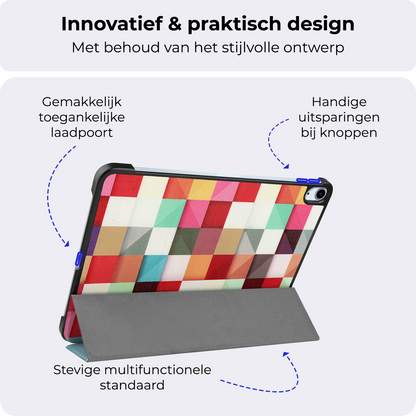 Innovatief & praktisch design
Met behoud van het stijlvolle ontwerp

Gemakkelijk toegankelijke laadpoort

Handige uitsparingen bij knoppen

Stevige multifunctionele standaard